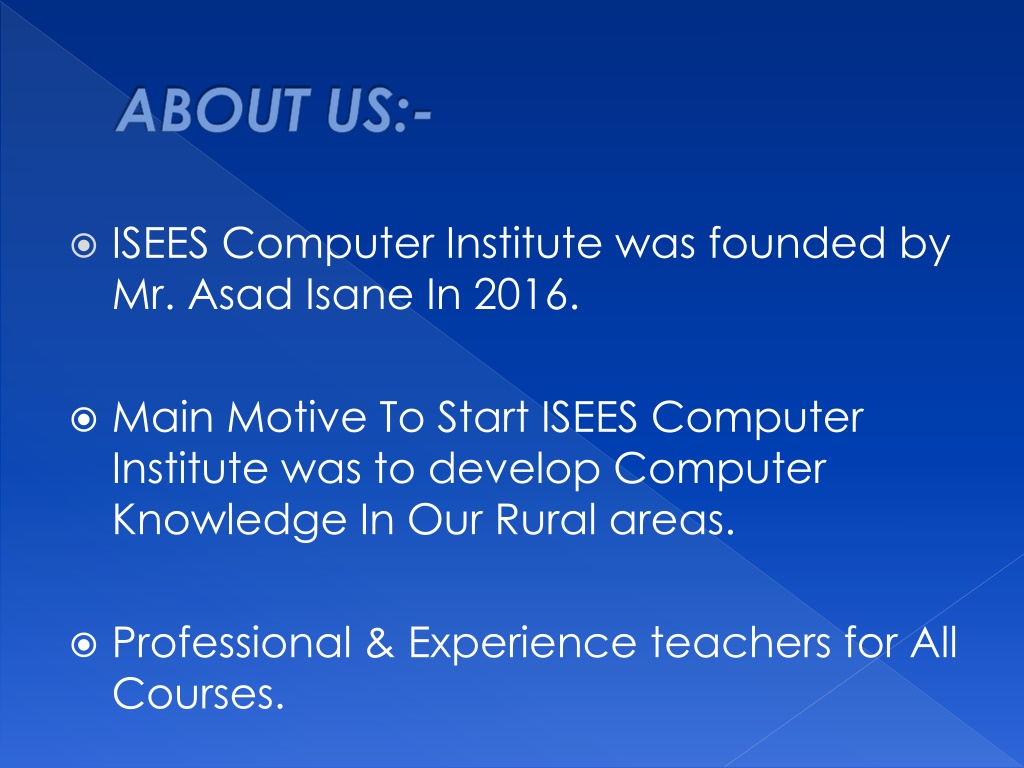 ABOUT US:-

ISEES Computer Institute was founded by Mr. Asad Isane In 2016.

Main Motive To Start ISEES Computer Institute was to develop Computer Knowledge In Our Rural areas.

Professional & Experience teachers for All Courses.